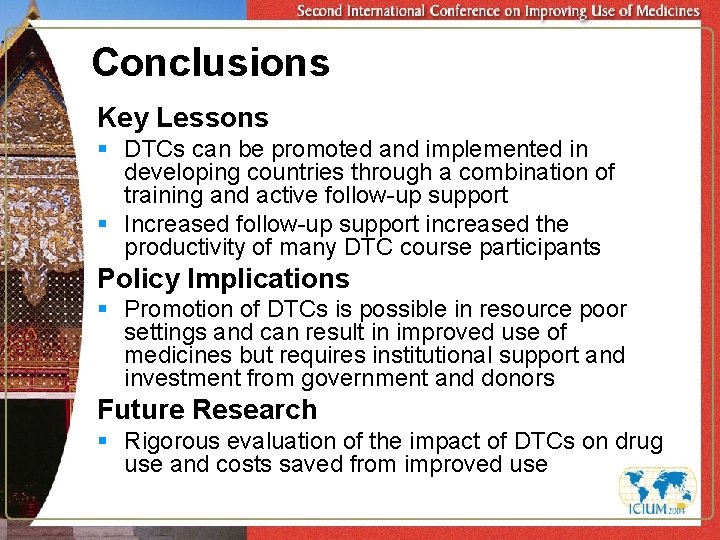 Second International Conference on Improving Use of Medicines

Conclusions

Key Lessons

▪ DTCs can be promoted and implemented in developing countries through a combination of training and active follow-up support

▪ Increased follow-up support increased the productivity of many DTC course participants

Policy Implications

▪ Promotion of DTCs is possible in resource poor settings and can result in improved use of medicines but requires institutional support and investment from government and donors

Future Research

▪ Rigorous evaluation of the impact of DTCs on drug use and costs saved from improved use

ICIUM 2004